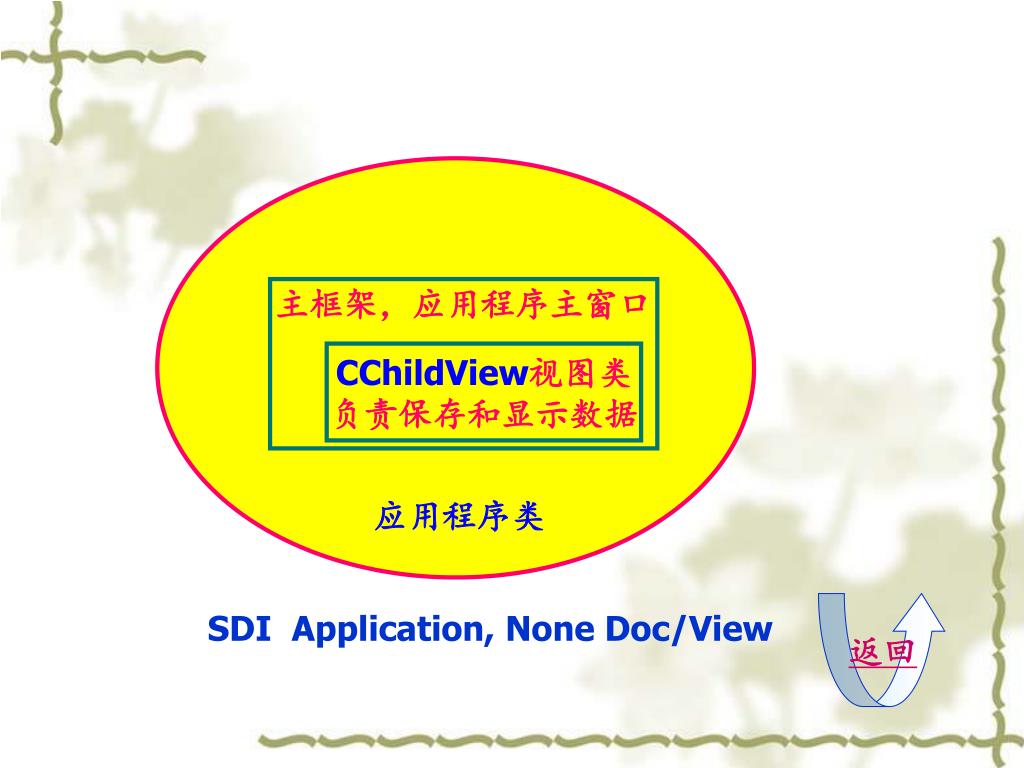 主框架，应用程序主窗口

CChildView视图类
负责保存和显示数据

应用程序类

SDI Application, None Doc/View

返回